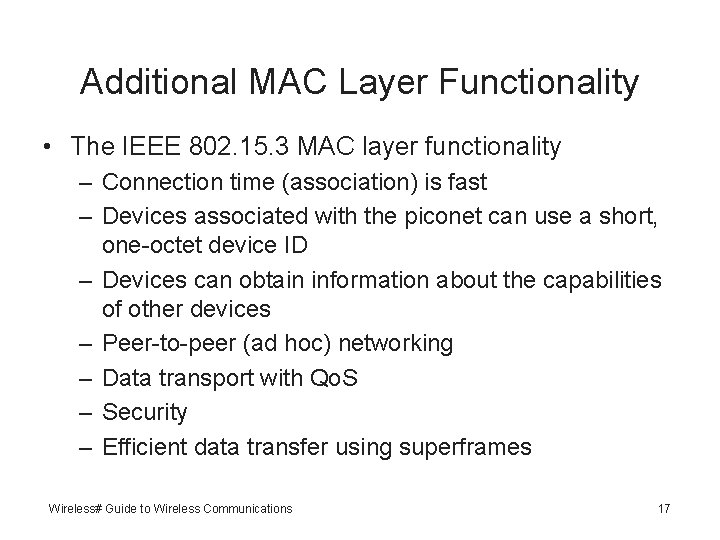 Additional MAC Layer Functionality

• The IEEE 802.15.3 MAC layer functionality
– Connection time (association) is fast
– Devices associated with the piconet can use a short, one-octet device ID
– Devices can obtain information about the capabilities of other devices
– Peer-to-peer (ad hoc) networking
– Data transport with QoS
– Security
– Efficient data transfer using superframes

Wireless# Guide to Wireless Communications

17